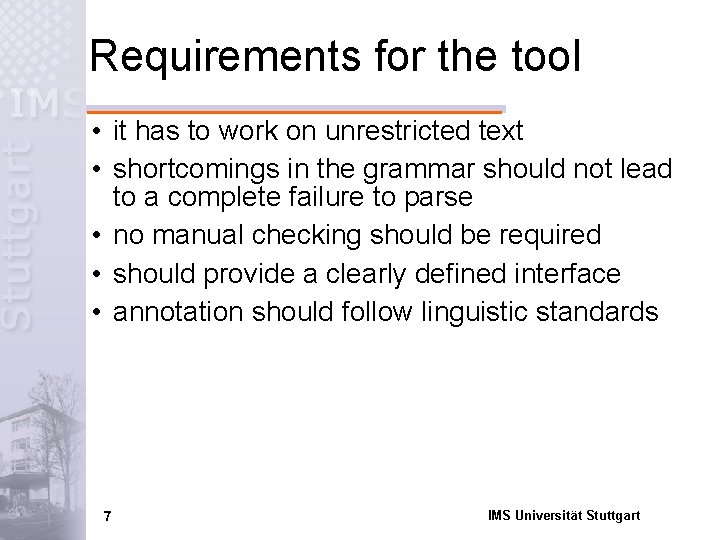 IMS Stuttgart

Requirements for the tool

• it has to work on unrestricted text
• shortcomings in the grammar should not lead to a complete failure to parse
• no manual checking should be required
• should provide a clearly defined interface
• annotation should follow linguistic standards

7

IMS Universität Stuttgart